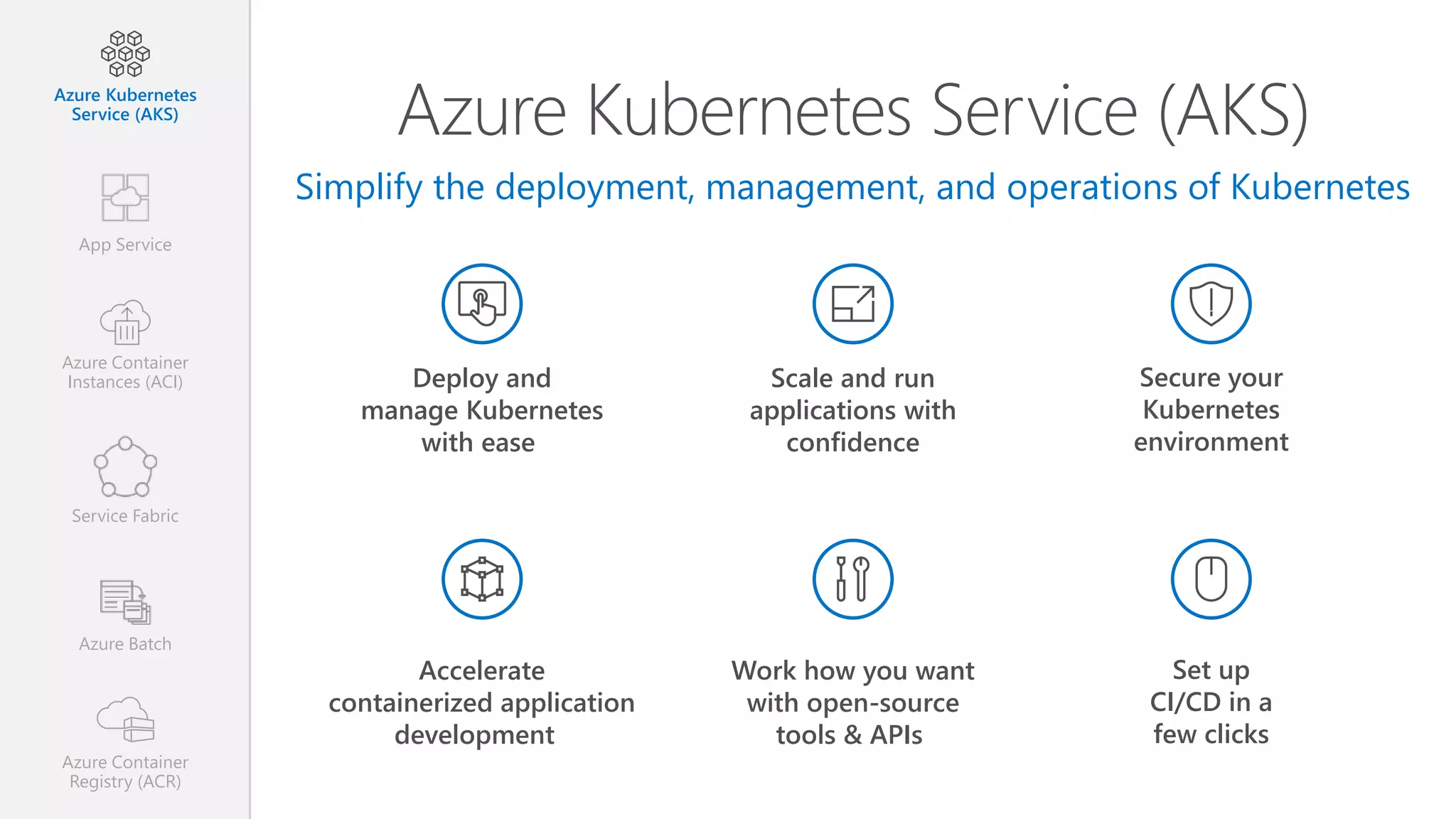 Azure Kubernetes Service (AKS)

App Service

Azure Container Instances (ACI)

Service Fabric

Azure Batch

Azure Container Registry (ACR)

Azure Kubernetes Service (AKS)

Simplify the deployment, management, and operations of Kubernetes

Deploy and manage Kubernetes with ease

Scale and run applications with confidence

Secure your Kubernetes environment

Accelerate containerized application development

Work how you want with open-source tools & APIs

Set up CI/CD in a few clicks